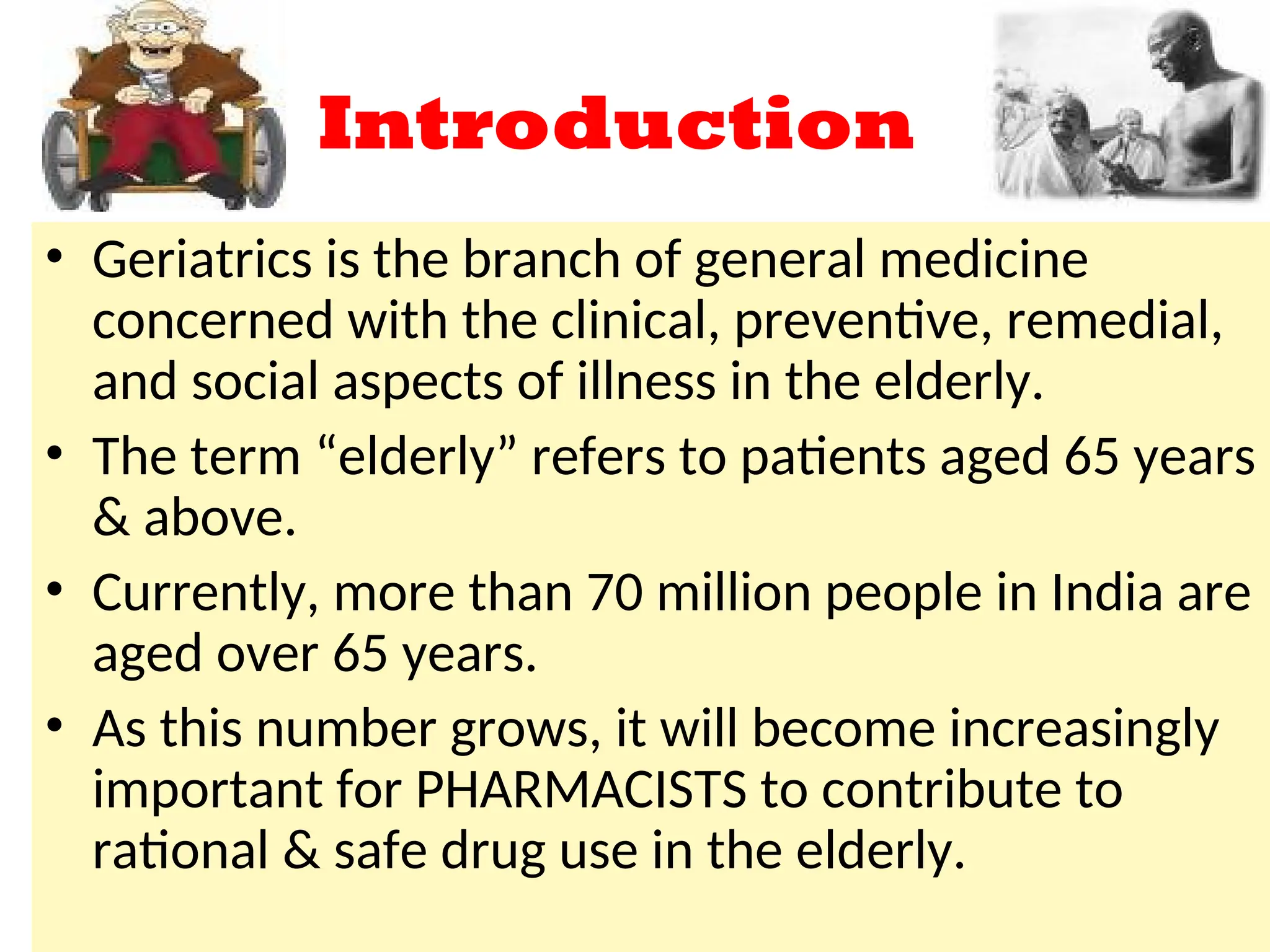 Introduction

• Geriatrics is the branch of general medicine concerned with the clinical, preventive, remedial, and social aspects of illness in the elderly.

• The term “elderly” refers to patients aged 65 years & above.

• Currently, more than 70 million people in India are aged over 65 years.

• As this number grows, it will become increasingly important for PHARMACISTS to contribute to rational & safe drug use in the elderly.